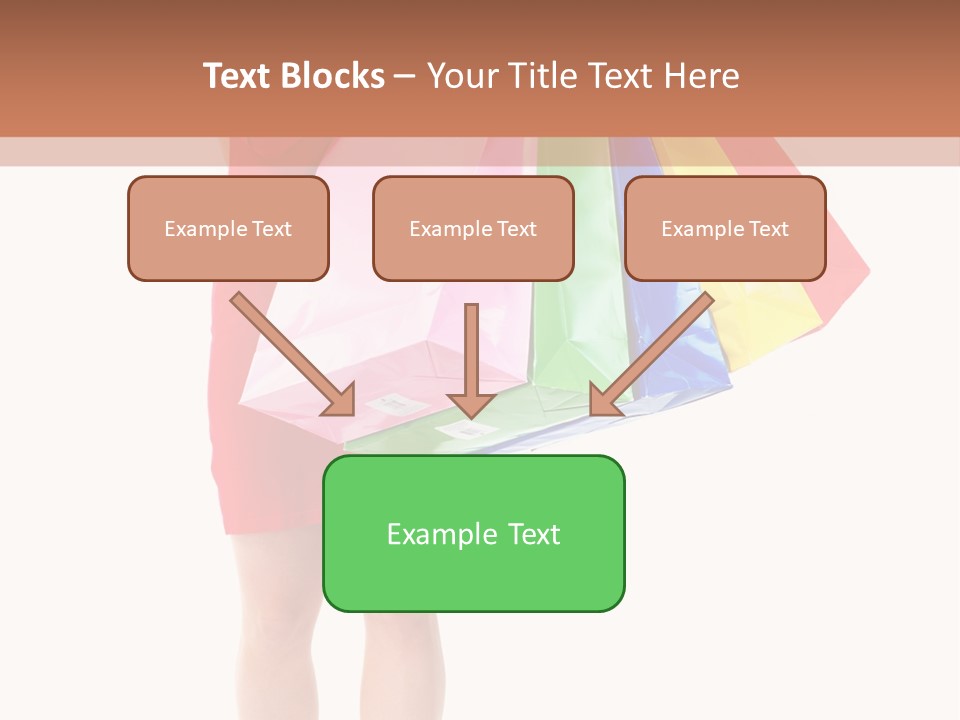 Text Blocks – Your Title Text Here

Example Text

Example Text

Example Text

Example Text